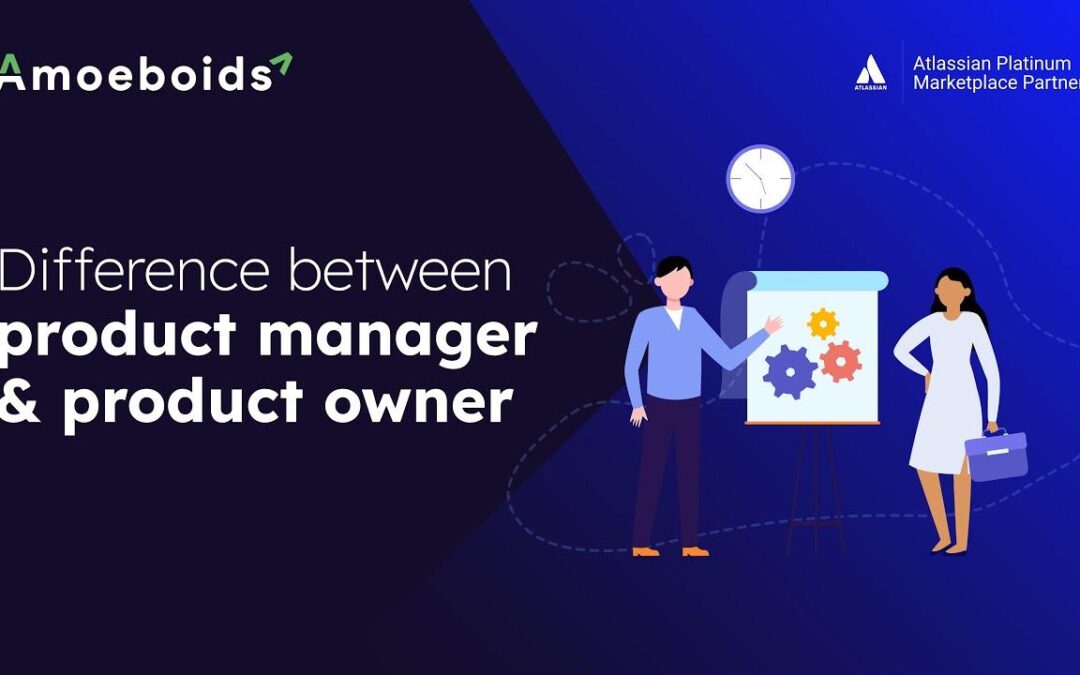 Amoeboids

ATLASSIAN

Atlassian Platinum Marketplace Partner

Difference between product manager & product owner